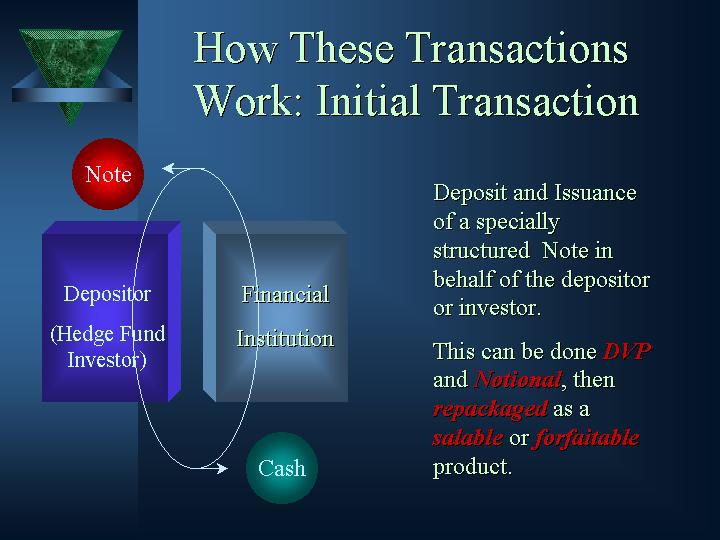 How These Transactions Work: Initial Transaction

Note

Depositor (Hedge Fund Investor)

Financial Institution

Cash

Deposit and Issuance of a specially structured Note in behalf of the depositor or investor.

This can be done DVP and Notional, then repackaged as a salable or forfaitable product.